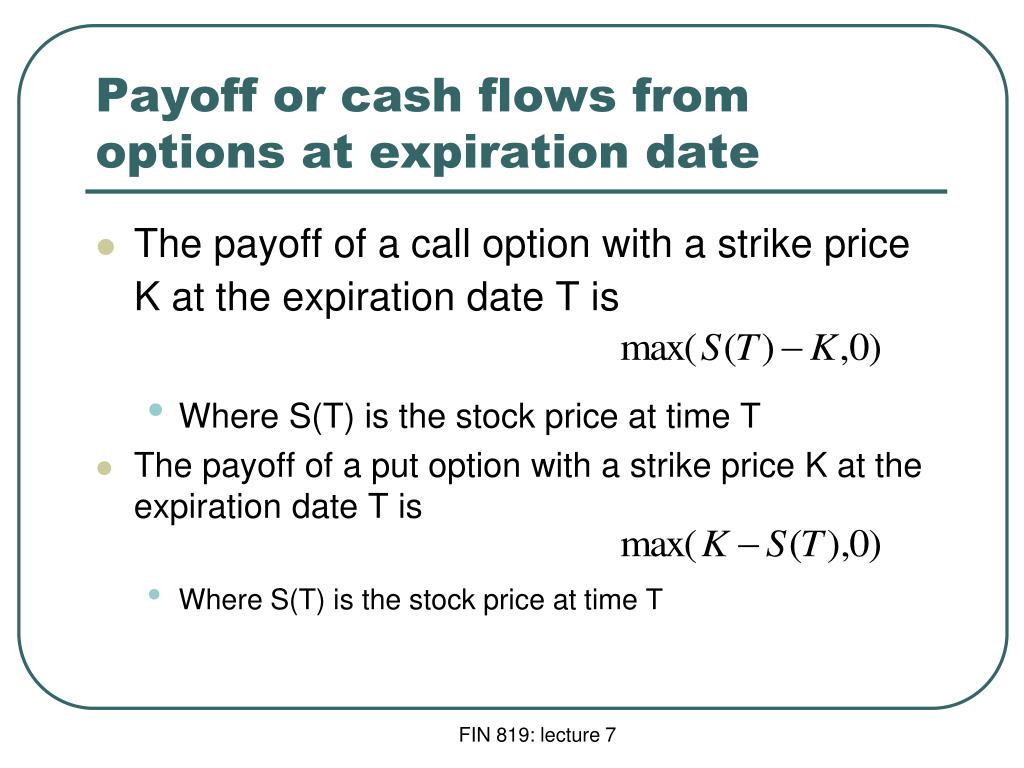 Payoff or cash flows from options at expiration date

The payoff of a call option with a strike price K at the expiration date T is

$\max(S(T) - K, 0)$

Where S(T) is the stock price at time T

The payoff of a put option with a strike price K at the expiration date T is

$\max(K - S(T), 0)$

Where S(T) is the stock price at time T

FIN 819: lecture 7